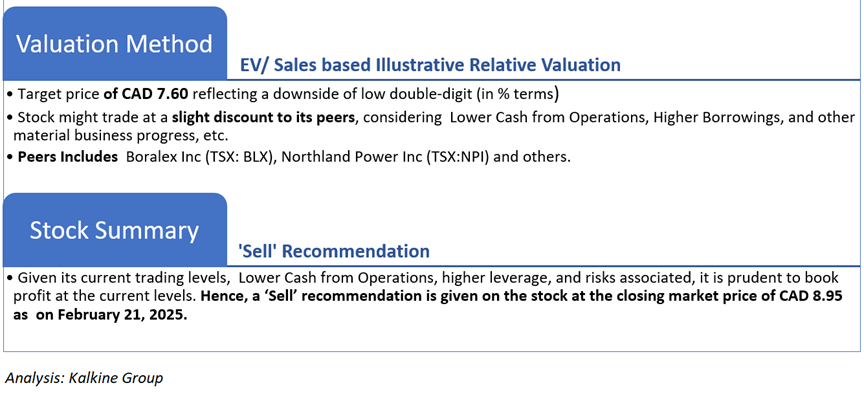 Valuation Method

EV/ Sales based Illustrative Relative Valuation

• Target price of CAD 7.60 reflecting a downside of low double-digit (in % terms)

• Stock might trade at a slight discount to its peers, considering Lower Cash from Operations, Higher Borrowings, and other material business progress, etc.

• Peers Includes Boralex Inc (TSX: BLX), Northland Power Inc (TSX:NPI) and others.

Stock Summary

'Sell' Recommendation

• Given its current trading levels, Lower Cash from Operations, higher leverage, and risks associated, it is prudent to book profit at the current levels. Hence, a 'Sell' recommendation is given on the stock at the closing market price of CAD 8.95 as on February 21, 2025.

Analysis: Kalkine Group